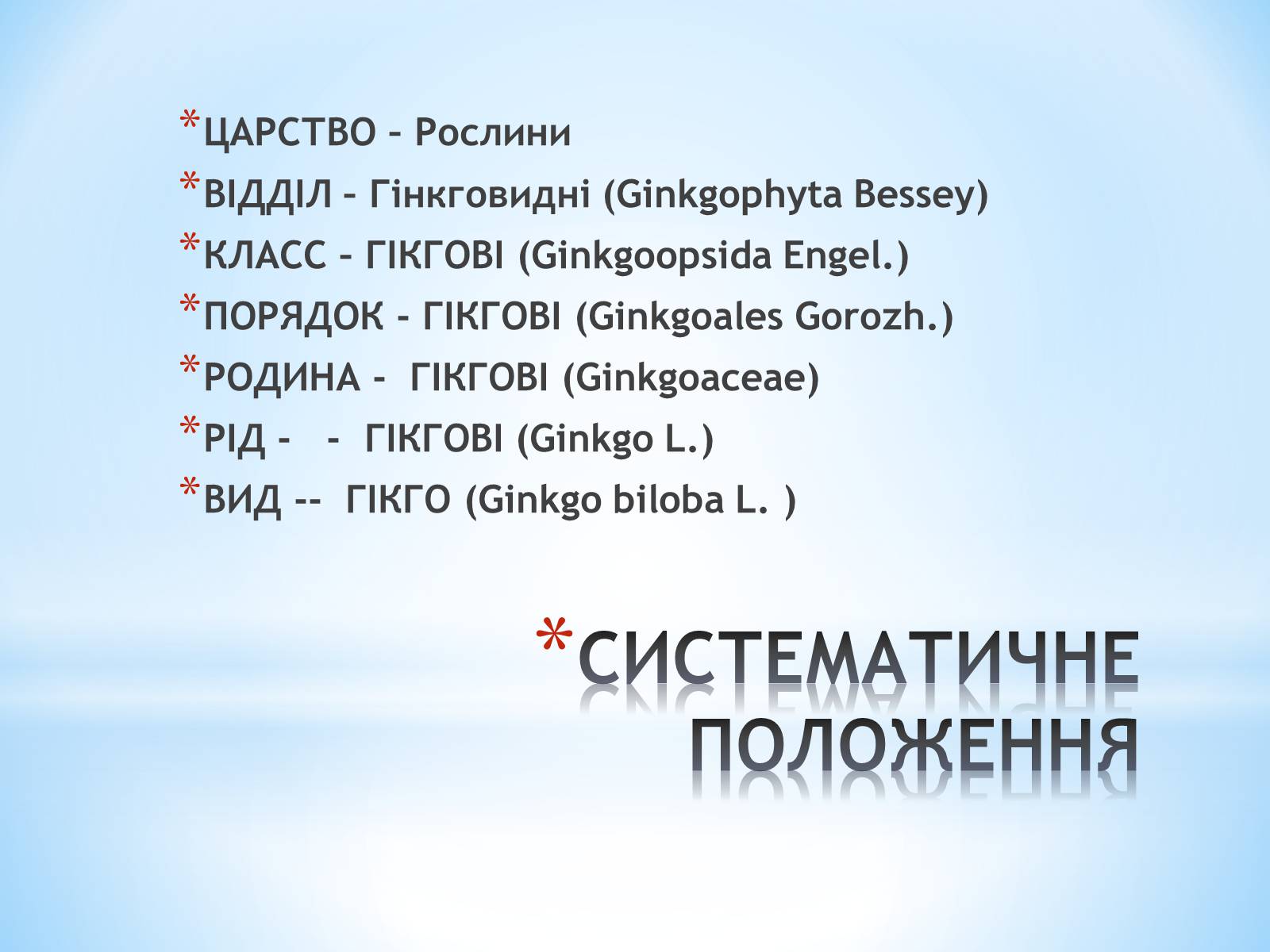 *ЦАРСТВО – Рослини
*ВІДДІЛ – Гінкговидні (Ginkgophyta Bessey)
*КЛАСС – ГІКГОВІ (Ginkgoopsida Engel.)
*ПОРЯДОК - ГІКГОВІ (Ginkgoales Gorozh.)
*РОДИНА - ГІКГОВІ (Ginkgoaceae)
*РІД - - ГІКГОВІ (Ginkgo L.)
*ВИД -- ГІКГО (Ginkgo biloba L. )

*СИСТЕМАТИЧНЕ ПОЛОЖЕННЯ